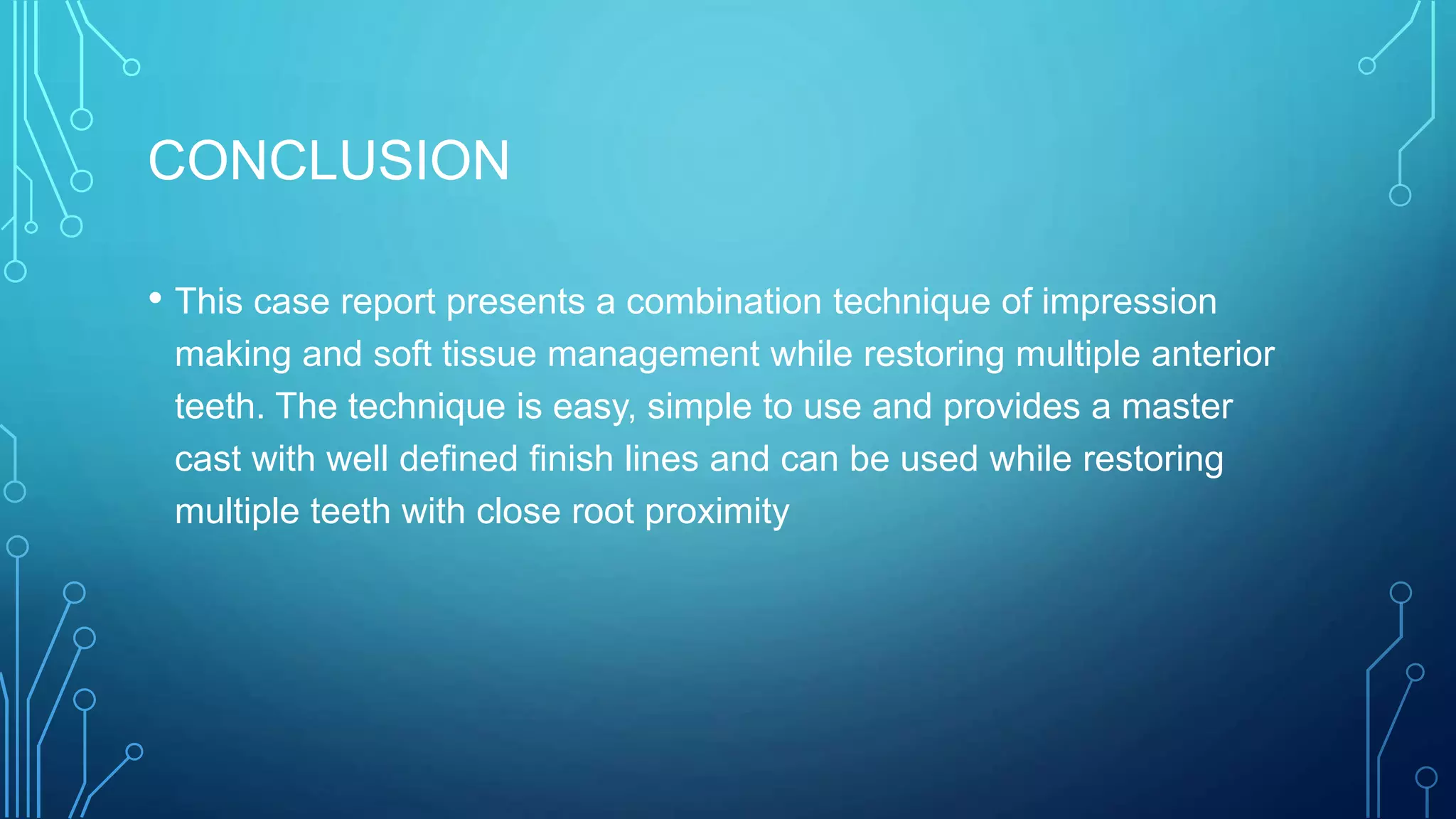 CONCLUSION

• This case report presents a combination technique of impression making and soft tissue management while restoring multiple anterior teeth. The technique is easy, simple to use and provides a master cast with well defined finish lines and can be used while restoring multiple teeth with close root proximity